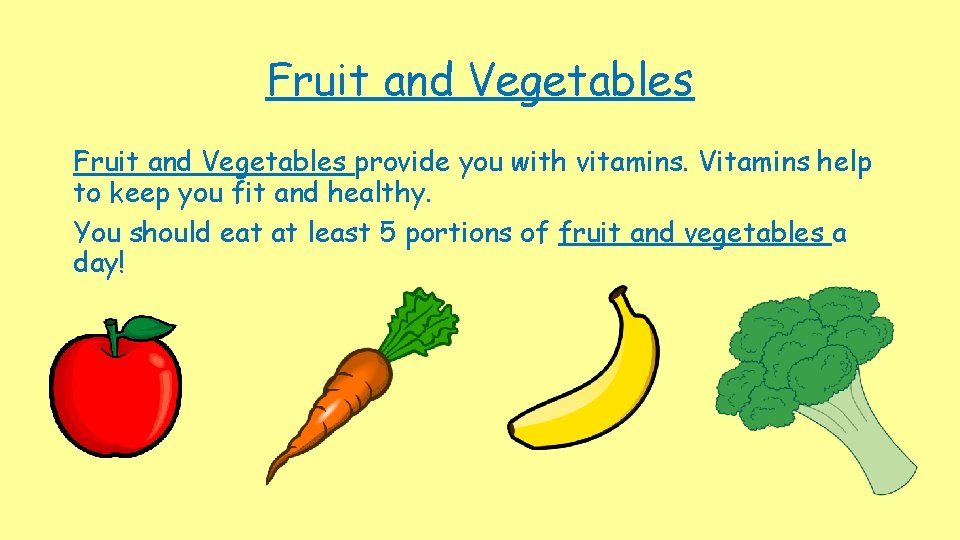 Fruit and Vegetables

Fruit and Vegetables provide you with vitamins. Vitamins help to keep you fit and healthy.

You should eat at least 5 portions of fruit and vegetables a day!